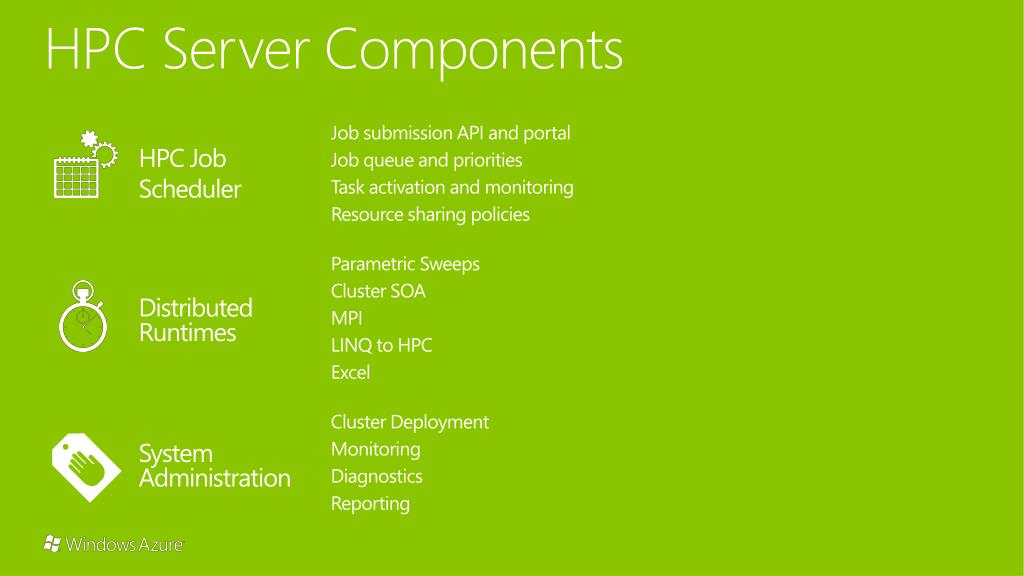 HPC Server Components

HPC Job Scheduler

Job submission API and portal
Job queue and priorities
Task activation and monitoring
Resource sharing policies

Distributed Runtimes

Parametric Sweeps
Cluster SOA
MPI
LINQ to HPC
Excel

System Administration

Cluster Deployment
Monitoring
Diagnostics
Reporting

Windows Azure